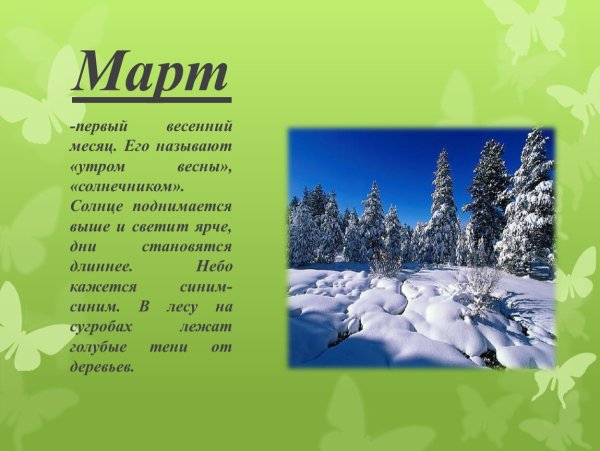 Март

-первый весенний месяц. Его называют «утром весны», «солнечником». Солнце поднимается выше и светит ярче, дни становятся длиннее. Небо кажется синим-синим. В лесу на сугробах лежат голубые тени от деревьев.